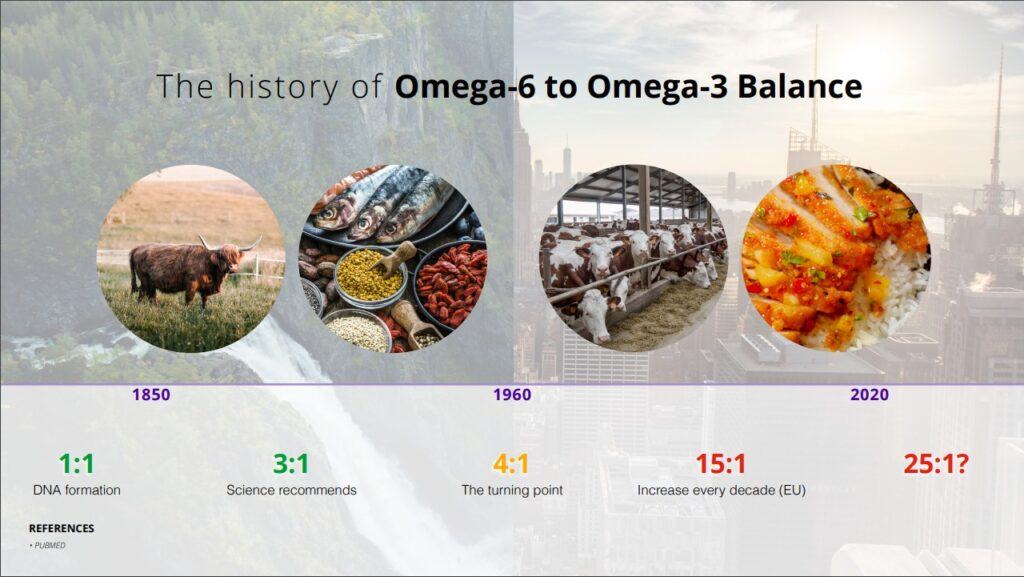 The history of **Omega-6 to Omega-3 Balance**

1850

1960

2020

1:1
DNA formation

3:1
Science recommends

4:1
The turning point

15:1
Increase every decade (EU)

25:1?

REFERENCES
• PUBMED